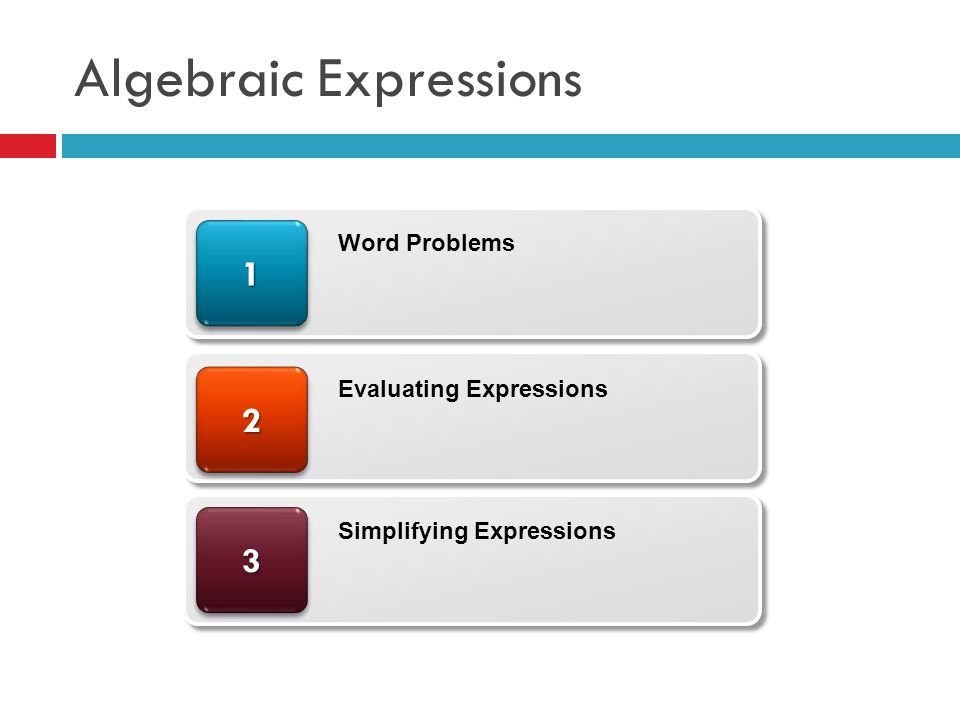 Algebraic Expressions

1

Word Problems

2

Evaluating Expressions

3

Simplifying Expressions